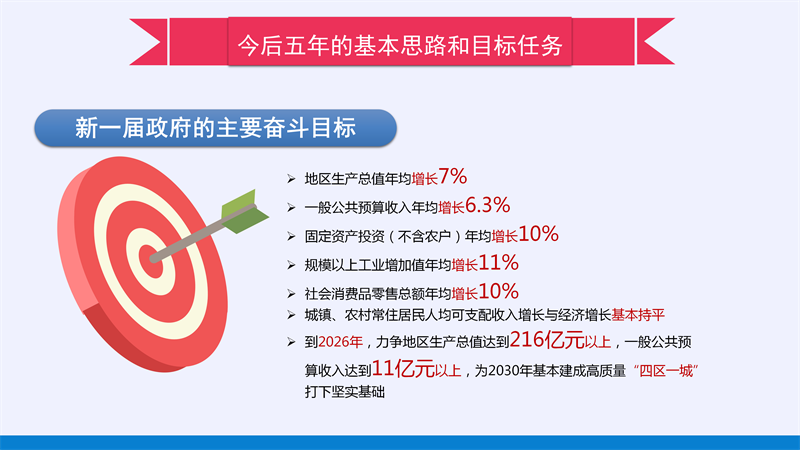 今后五年的基本思路和目标任务

新一届政府的主要奋斗目标

➢ 地区生产总值年均增长7%
➢ 一般公共预算收入年均增长6.3%
➢ 固定资产投资（不含农户）年均增长10%
➢ 规模以上工业增加值年均增长11%
➢ 社会消费品零售总额年均增长10%
➢ 城镇、农村常住居民人均可支配收入增长与经济增长基本持平
➢ 到2026年，力争地区生产总值达到216亿元以上，一般公共预算收入达到11亿元以上，为2030年基本建成高质量“四区一城”打下坚实基础